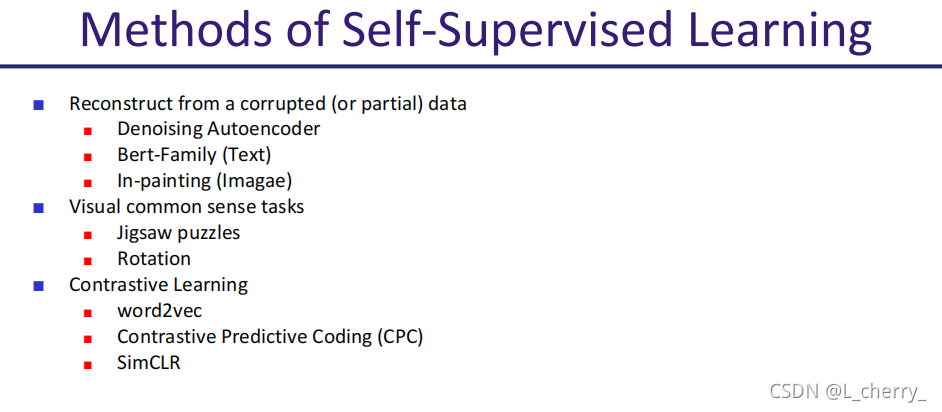 Methods of Self-Supervised Learning

- Reconstruct from a corrupted (or partial) data
  - Denoising Autoencoder
  - Bert-Family (Text)
  - In-painting (Imagae)
- Visual common sense tasks
  - Jigsaw puzzles
  - Rotation
- Contrastive Learning
  - word2vec
  - Contrastive Predictive Coding (CPC)
  - SimCLR

CSDN @L_cherry_